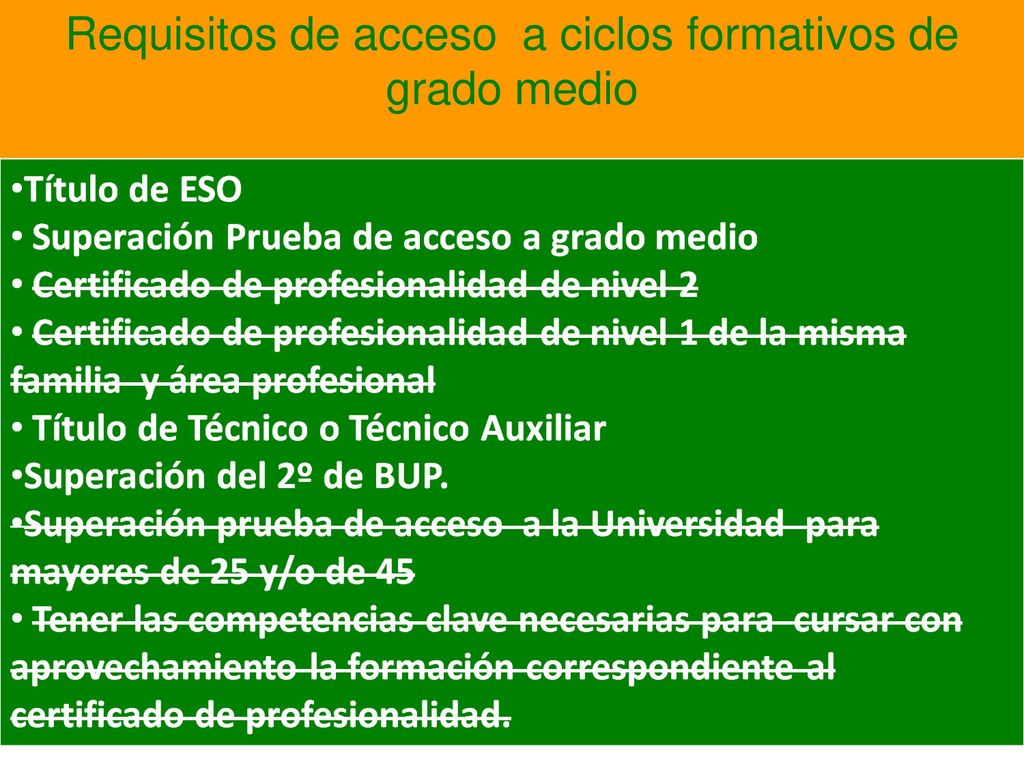 Requisitos de acceso a ciclos formativos de grado medio

•Título de ESO
• Superación Prueba de acceso a grado medio
• ~~Certificado de profesionalidad de nivel 2~~
• ~~Certificado de profesionalidad de nivel 1 de la misma familia y área profesional~~
• Título de Técnico o Técnico Auxiliar
•Superación del 2º de BUP.
•~~Superación prueba de acceso a la Universidad para mayores de 25 y/o de 45~~
• ~~Tener las competencias clave necesarias para cursar con aprovechamiento la formación correspondiente al certificado de profesionalidad.~~